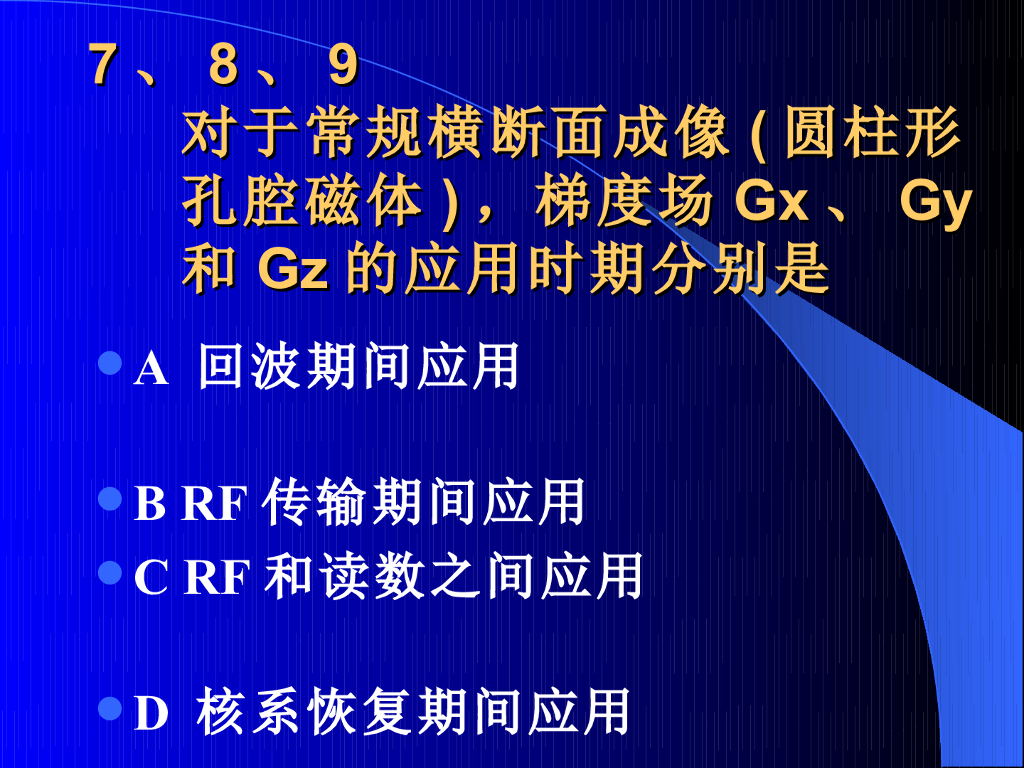 7、 8、 9

对于常规横断面成像 ( 圆柱形孔腔磁体 ) ，梯度场 Gx 、 Gy 和 Gz 的应用时期分别是

A 回波期间应用

B RF 传输期间应用

C RF 和读数之间应用

D 核系恢复期间应用